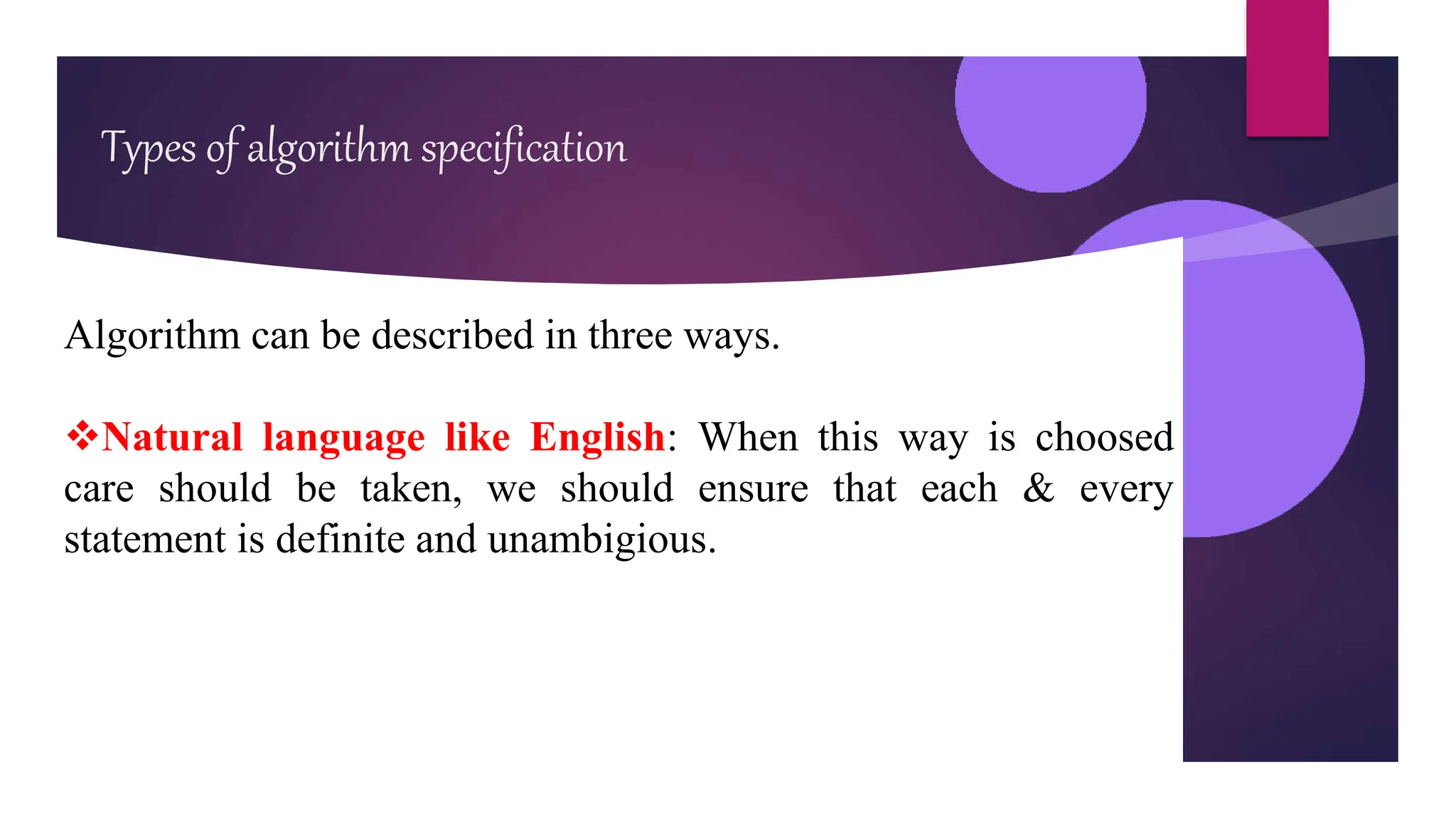 Types of algorithm specification

Algorithm can be described in three ways.

❖Natural language like English: When this way is choosed care should be taken, we should ensure that each & every statement is definite and unambigious.